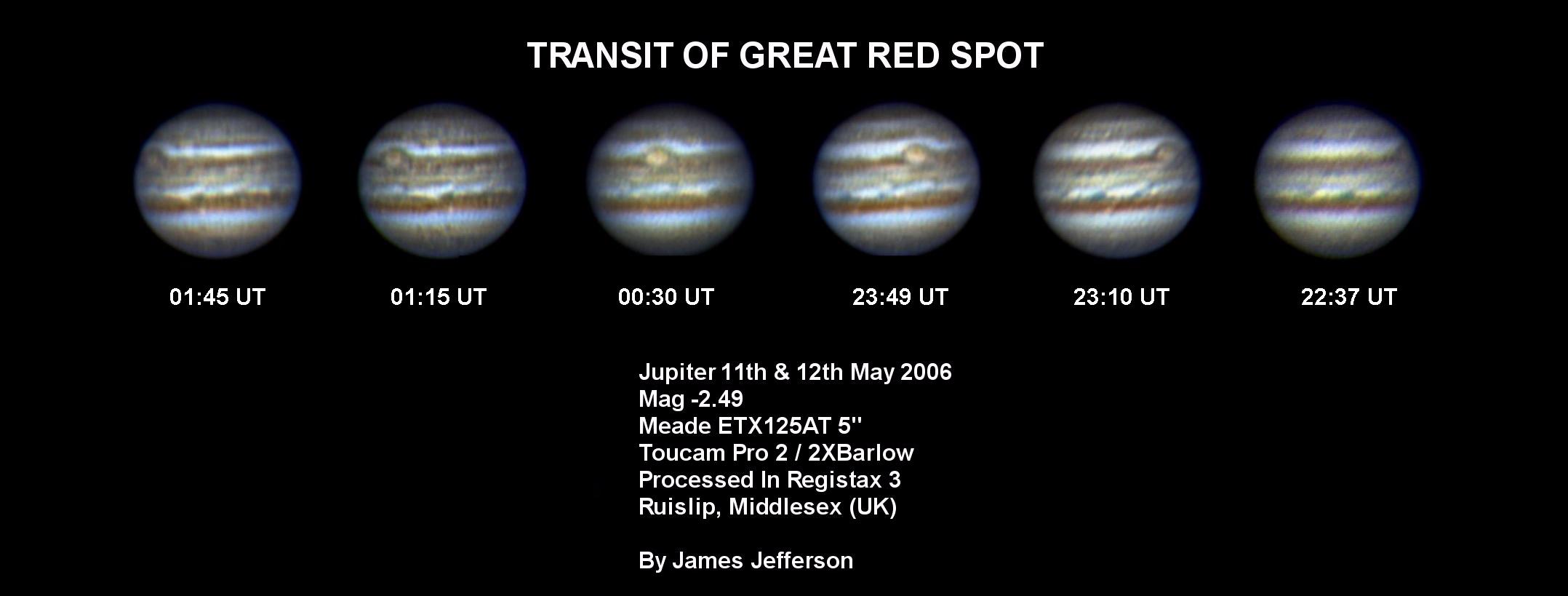 TRANSIT OF GREAT RED SPOT

01:45 UT 01:15 UT 00:30 UT 23:49 UT 23:10 UT 22:37 UT

Jupiter 11th & 12th May 2006
Mag -2.49
Meade ETX125AT 5''
Toucam Pro 2 / 2XBarlow
Processed In Registax 3
Ruislip, Middlesex (UK)

By James Jefferson